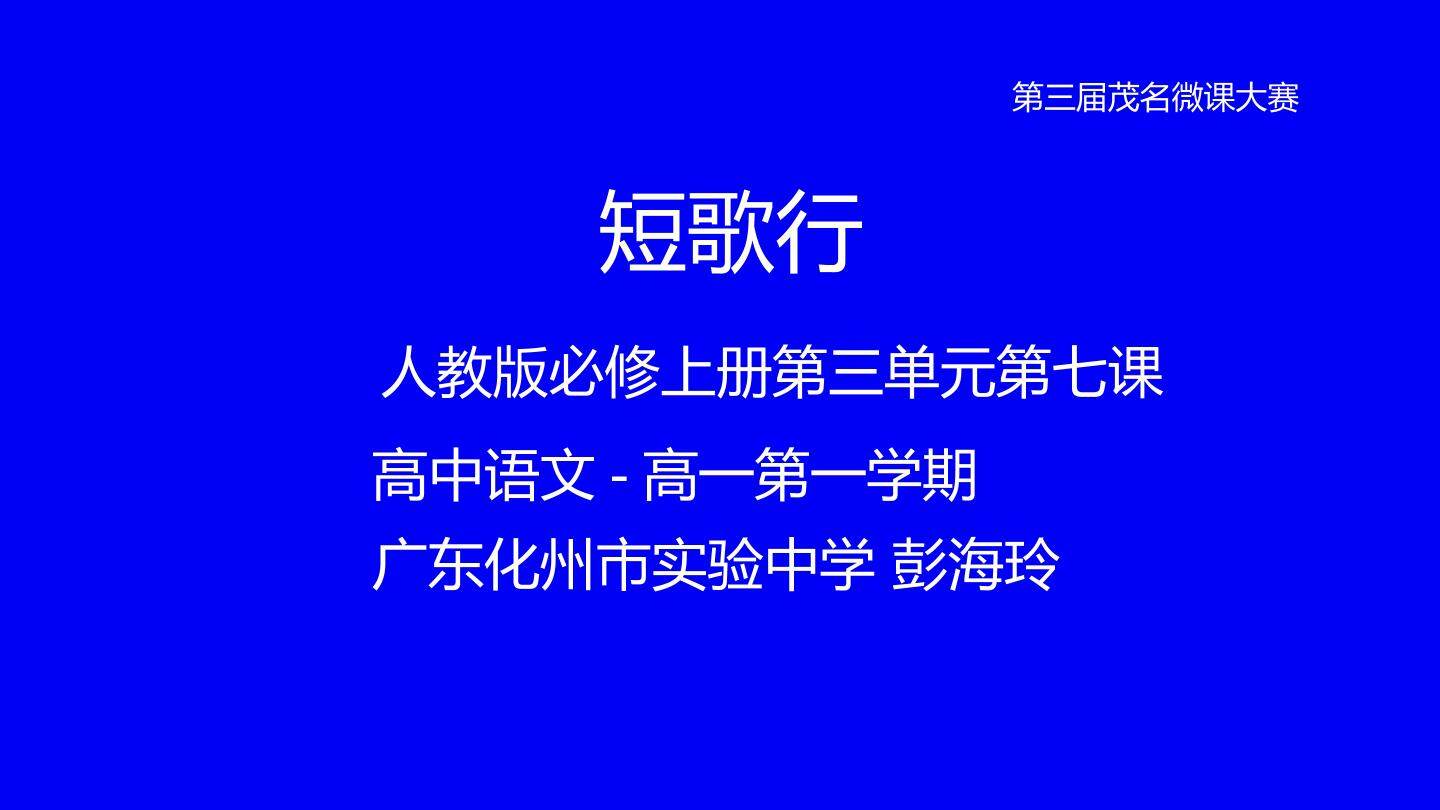 第三届茂名微课大赛

短歌行

人教版必修上册第三单元第七课

高中语文 - 高一第一学期

广东化州市实验中学 彭海玲